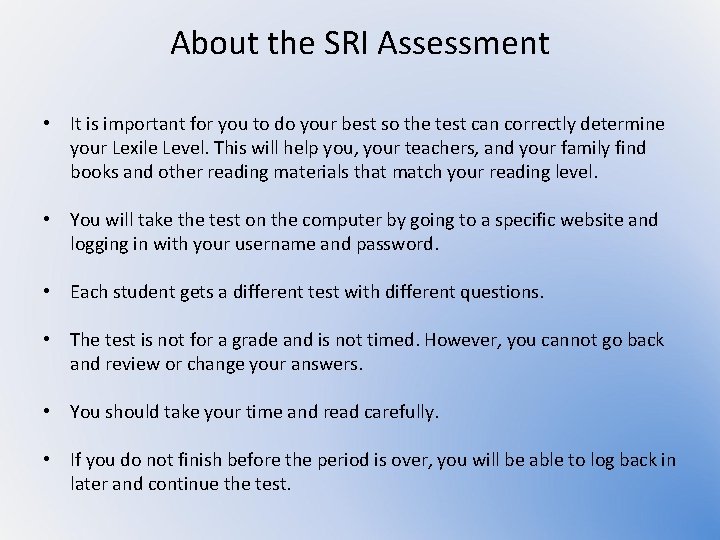 About the SRI Assessment

• It is important for you to do your best so the test can correctly determine your Lexile Level. This will help you, your teachers, and your family find books and other reading materials that match your reading level.

• You will take the test on the computer by going to a specific website and logging in with your username and password.

• Each student gets a different test with different questions.

• The test is not for a grade and is not timed. However, you cannot go back and review or change your answers.

• You should take your time and read carefully.

• If you do not finish before the period is over, you will be able to log back in later and continue the test.